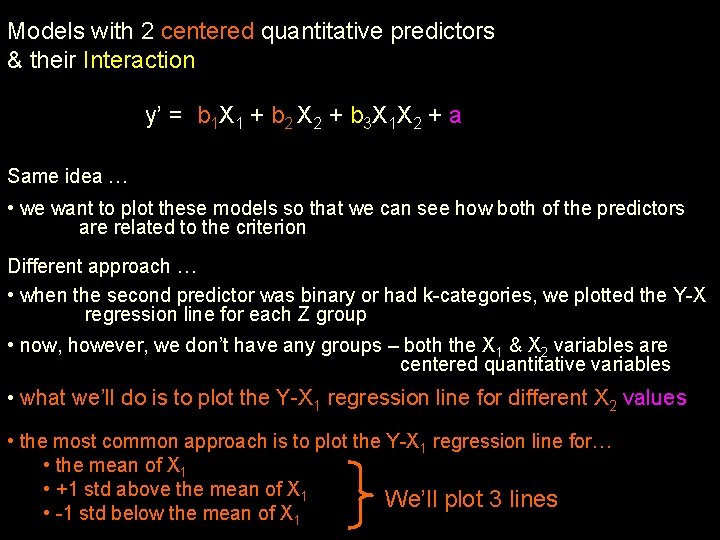 Models with 2 centered quantitative predictors & their Interaction

$y' = b_1X_1 + b_2X_2 + b_3X_1X_2 + a$

Same idea …

• we want to plot these models so that we can see how both of the predictors are related to the criterion

Different approach …

• when the second predictor was binary or had k-categories, we plotted the Y-X regression line for each Z group

• now, however, we don't have any groups – both the $X_1$ & $X_2$ variables are centered quantitative variables

• what we'll do is to plot the Y-$X_1$ regression line for different $X_2$ values

• the most common approach is to plot the Y-$X_1$ regression line for…

• the mean of $X_1$

• +1 std above the mean of $X_1$

• -1 std below the mean of $X_1$

We'll plot 3 lines